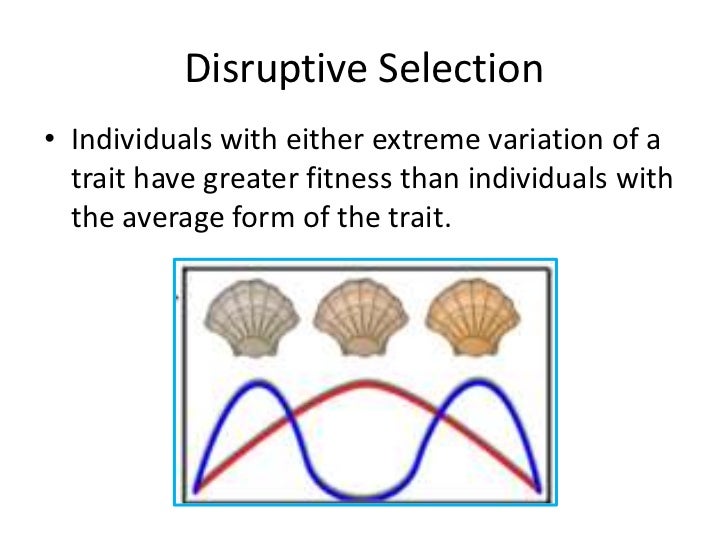 Disruptive Selection

• Individuals with either extreme variation of a trait have greater fitness than individuals with the average form of the trait.